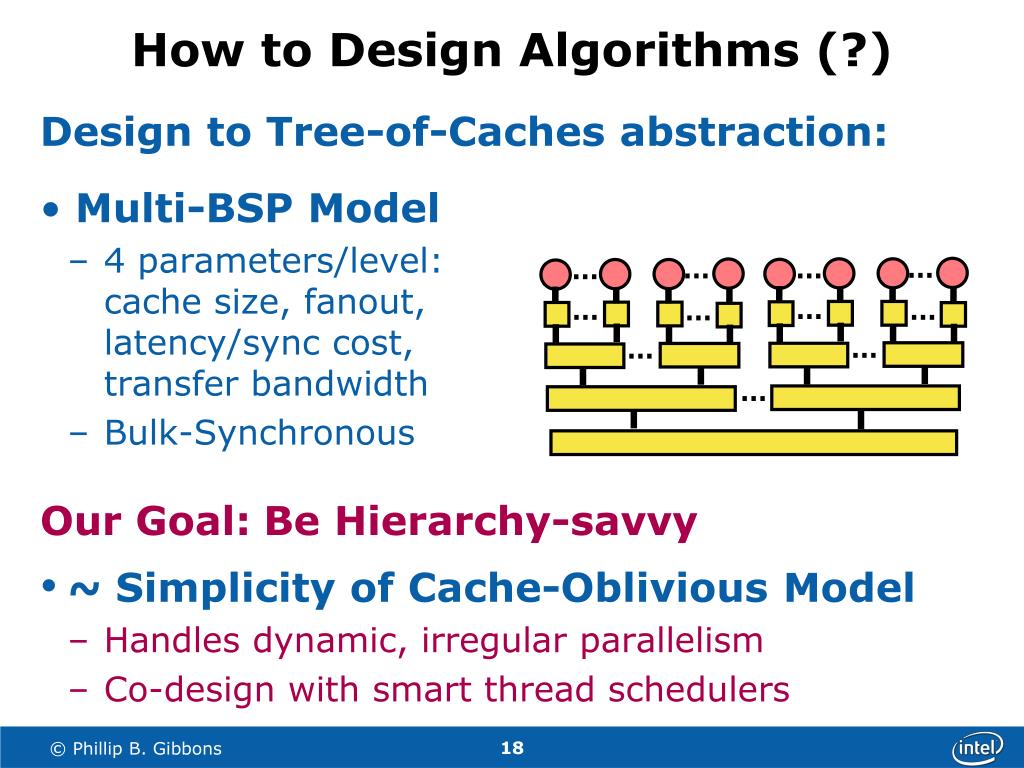 How to Design Algorithms (?)

Design to Tree-of-Caches abstraction:

• Multi-BSP Model
– 4 parameters/level: cache size, fanout, latency/sync cost, transfer bandwidth
– Bulk-Synchronous

…
…
…
…
…
…
…
…
…
…
…

Our Goal: Be Hierarchy-savvy

• ~ Simplicity of Cache-Oblivious Model
– Handles dynamic, irregular parallelism
– Co-design with smart thread schedulers

© Phillip B. Gibbons
18
intel